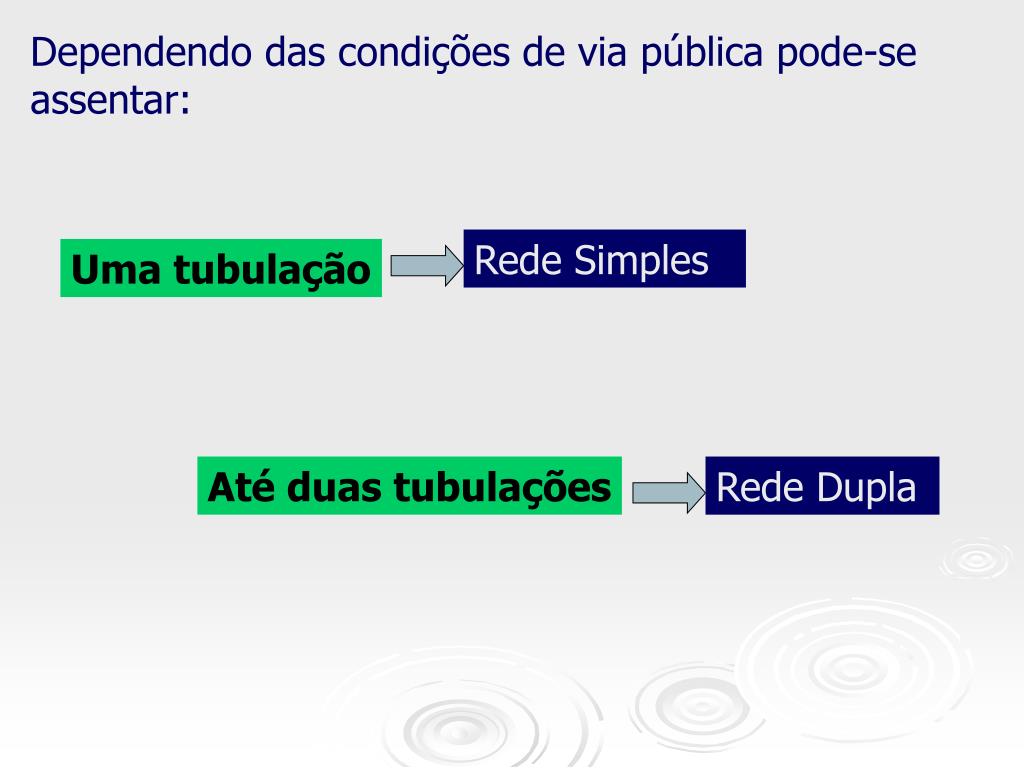 Dependendo das condições de via pública pode-se assentar:

Uma tubulação

Rede Simples

Até duas tubulações

Rede Dupla